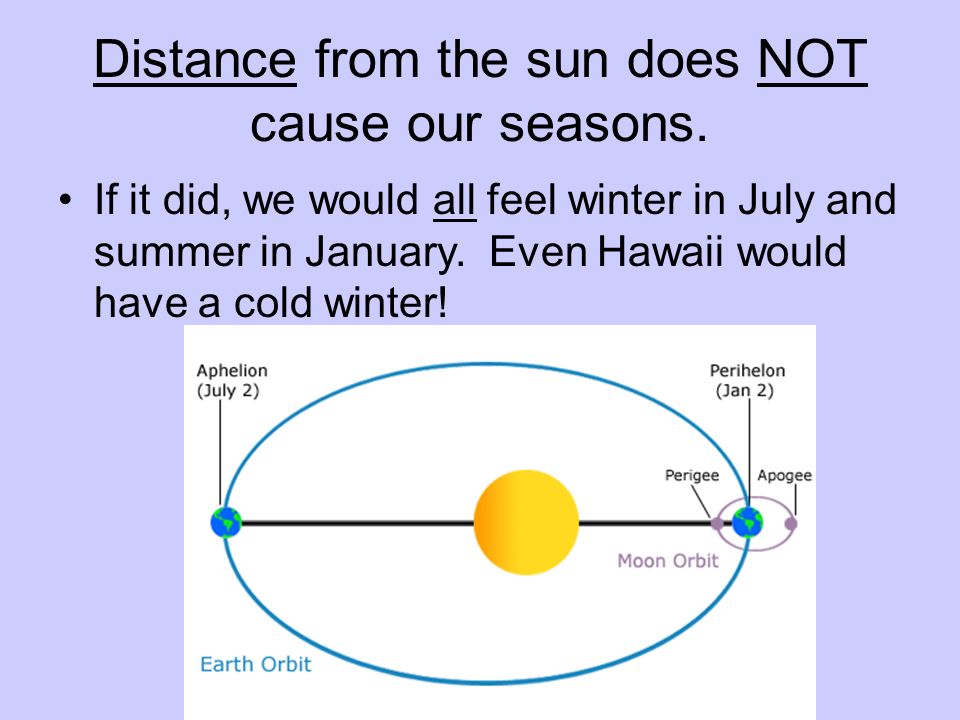 Distance from the sun does NOT cause our seasons.

• If it did, we would all feel winter in July and summer in January. Even Hawaii would have a cold winter!

Aphelion
(July 2)

Perihelon
(Jan 2)

Perigee

Apogee

Moon Orbit

Earth Orbit